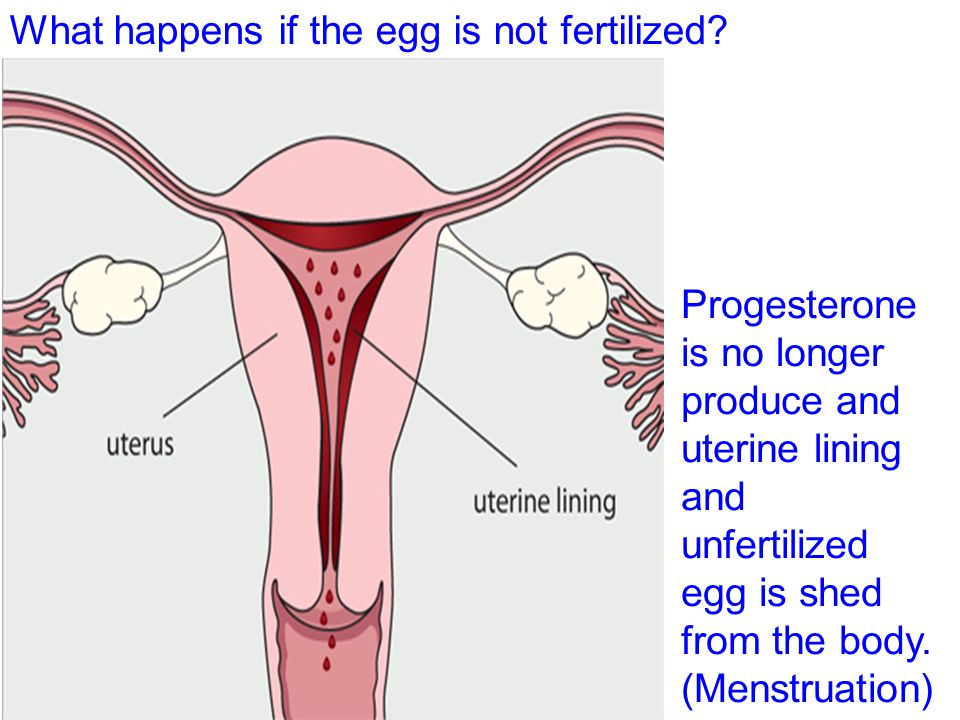 What happens if the egg is not fertilized?

uterus

uterine lining

Progesterone is no longer produce and uterine lining and unfertilized egg is shed from the body. (Menstruation)